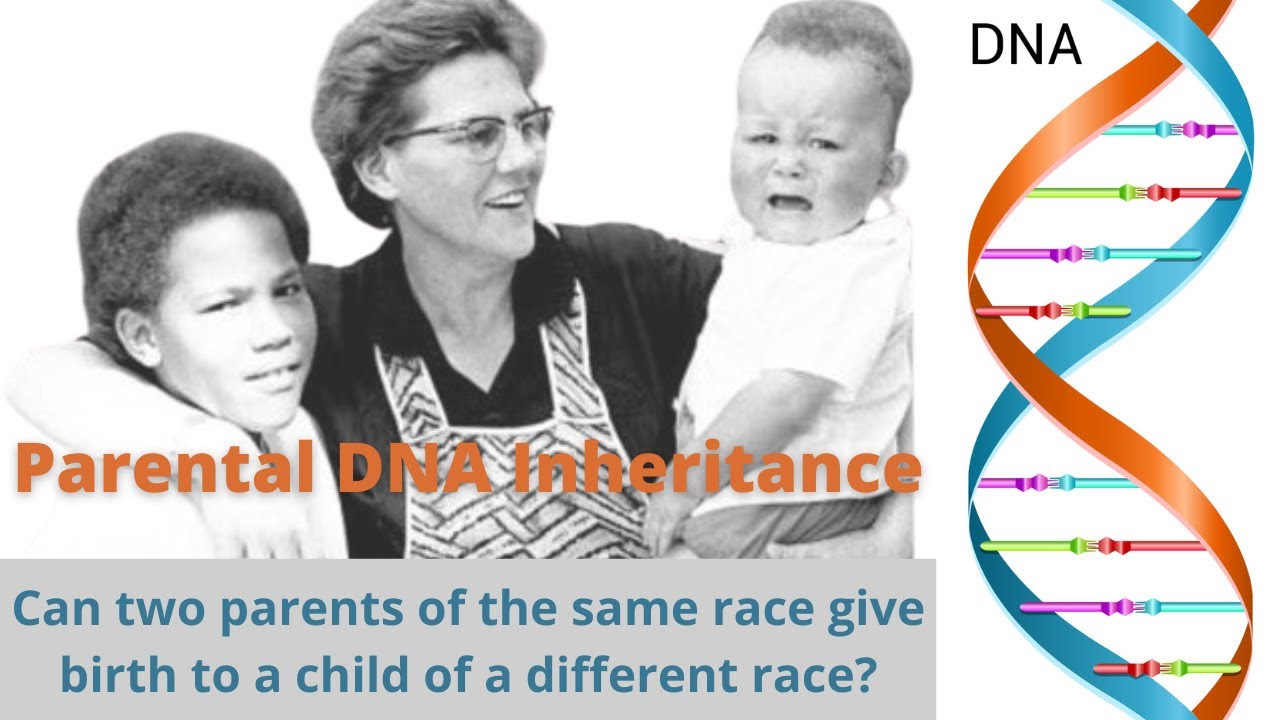 DNA

Parental DNA Inheritance

Can two parents of the same race give birth to a child of a different race?